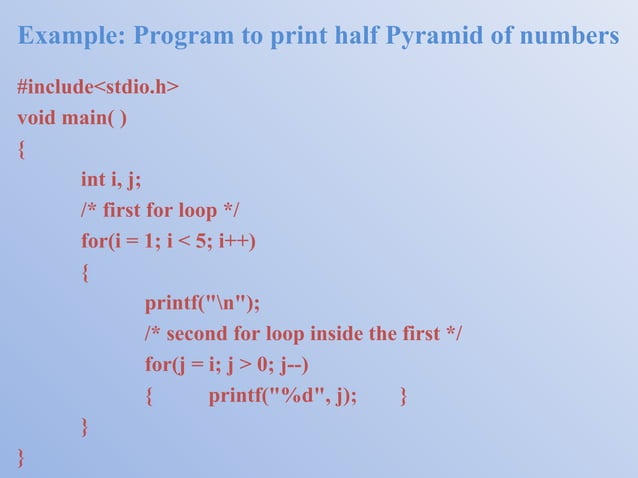 Example: Program to print half Pyramid of numbers

#include<stdio.h>
void main( )
{
int i, j;
/* first for loop */
for(i = 1; i < 5; i++)
{
printf("\n");
/* second for loop inside the first */
for(j = i; j > 0; j--)
{ printf("%d", j); }
}
}